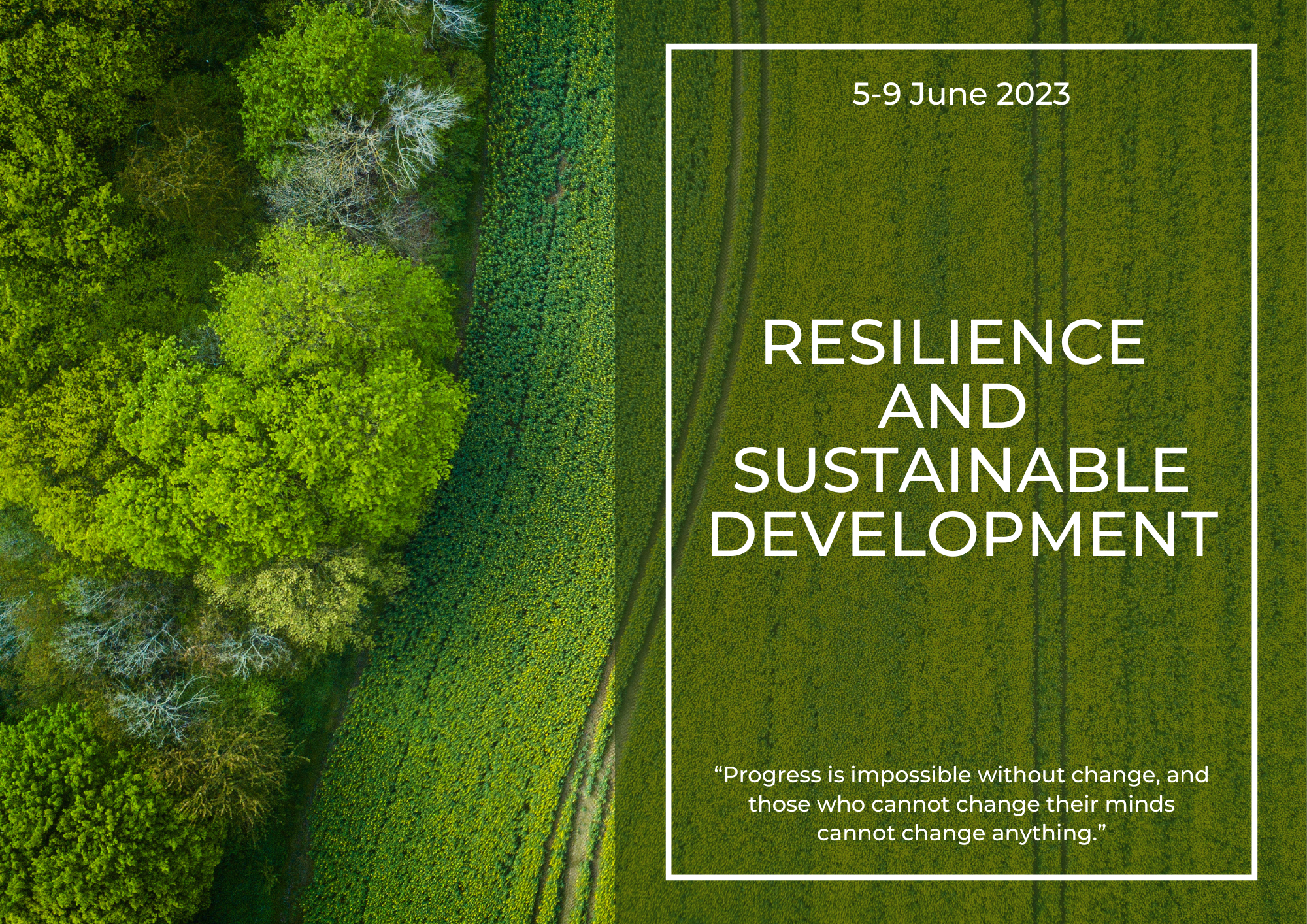 5-9 June 2023

RESILIENCE AND SUSTAINABLE DEVELOPMENT

“Progress is impossible without change, and those who cannot change their minds cannot change anything.”